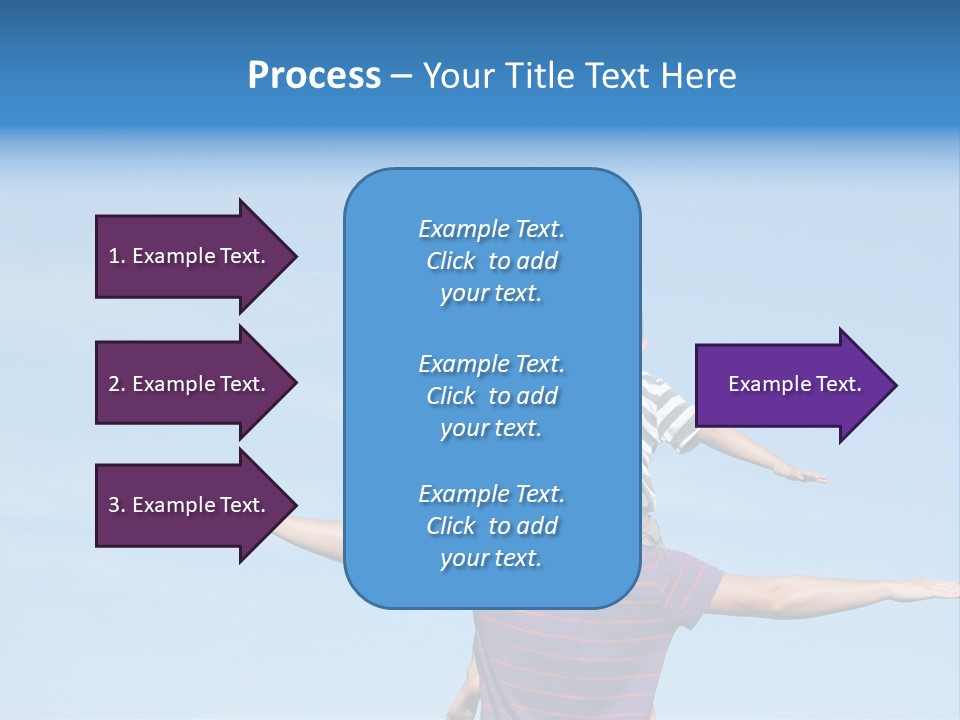 Process – Your Title Text Here

1. Example Text.

2. Example Text.

3. Example Text.

Example Text. Click to add your text.

Example Text. Click to add your text.

Example Text. Click to add your text.

Example Text.